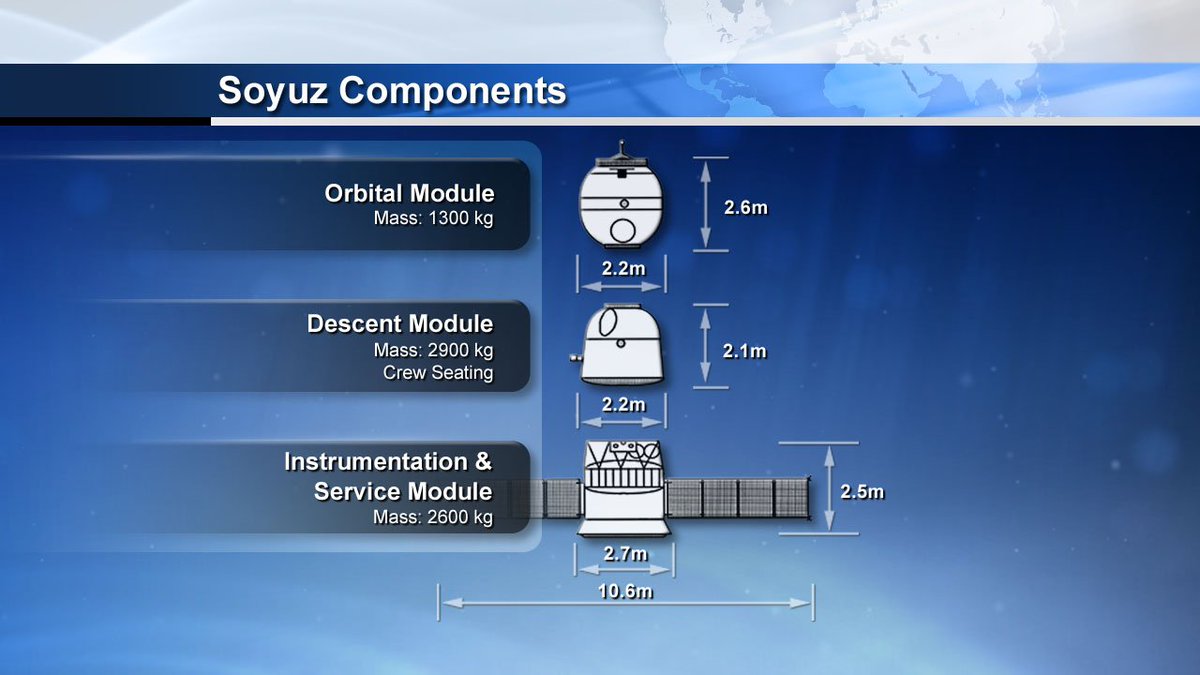 Soyuz Components

Orbital Module
Mass: 1300 kg

2.6m

2.2m

Descent Module
Mass: 2900 kg
Crew Seating

2.1m

2.2m

Instrumentation & Service Module
Mass: 2600 kg

2.5m

2.7m

10.6m